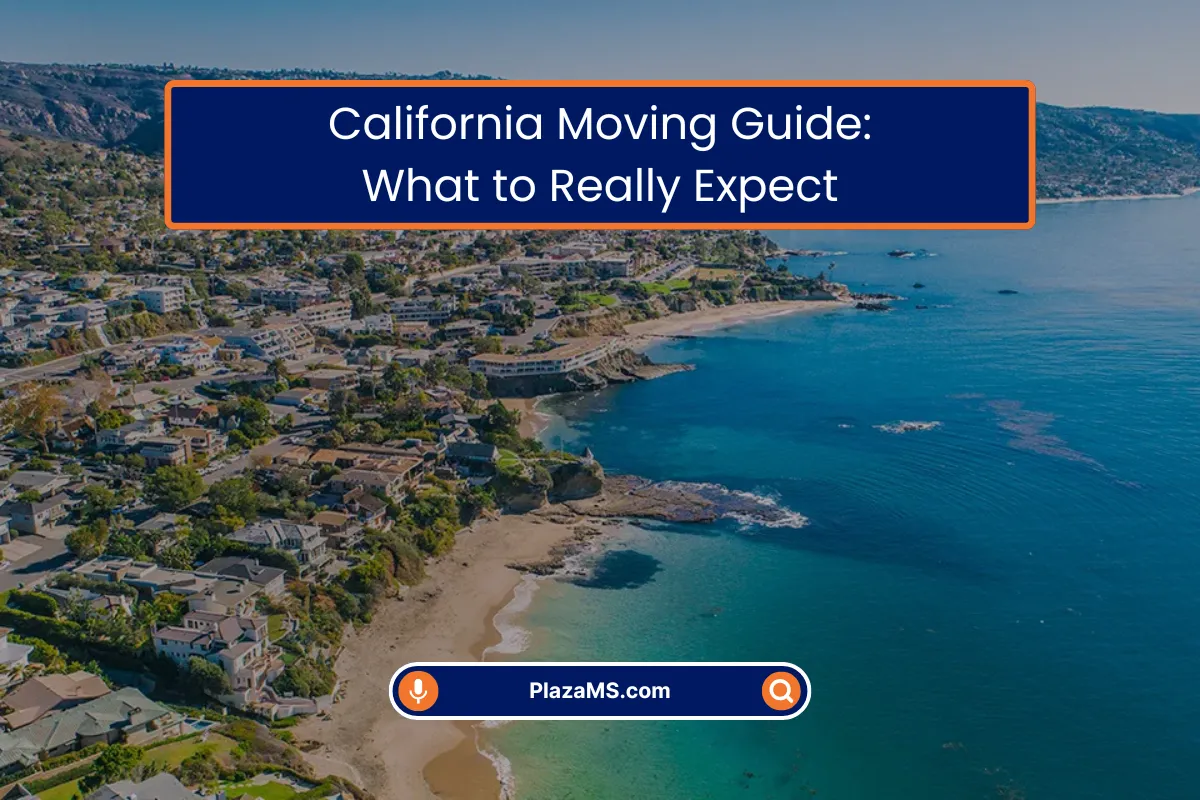 California Moving Guide:
What to Really Expect

PlazaMS.com